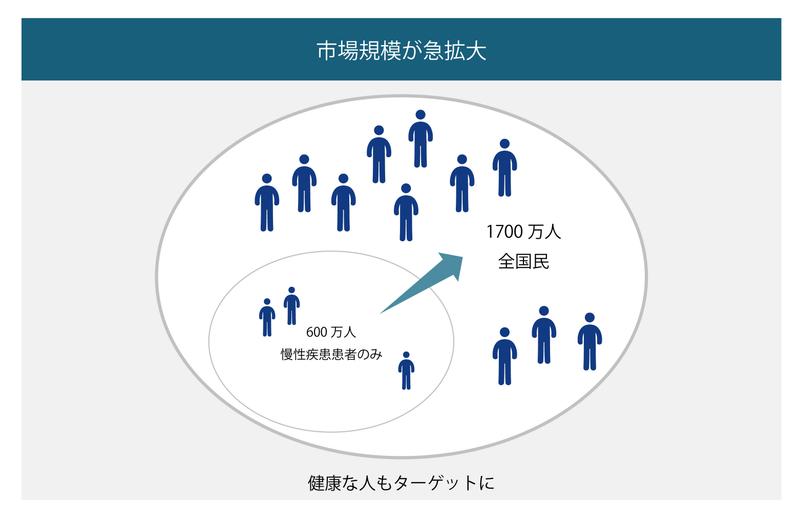 市場規模が急拡大

1700 万人
全国民

600 万人
慢性疾患患者のみ

健康な人もターゲットに